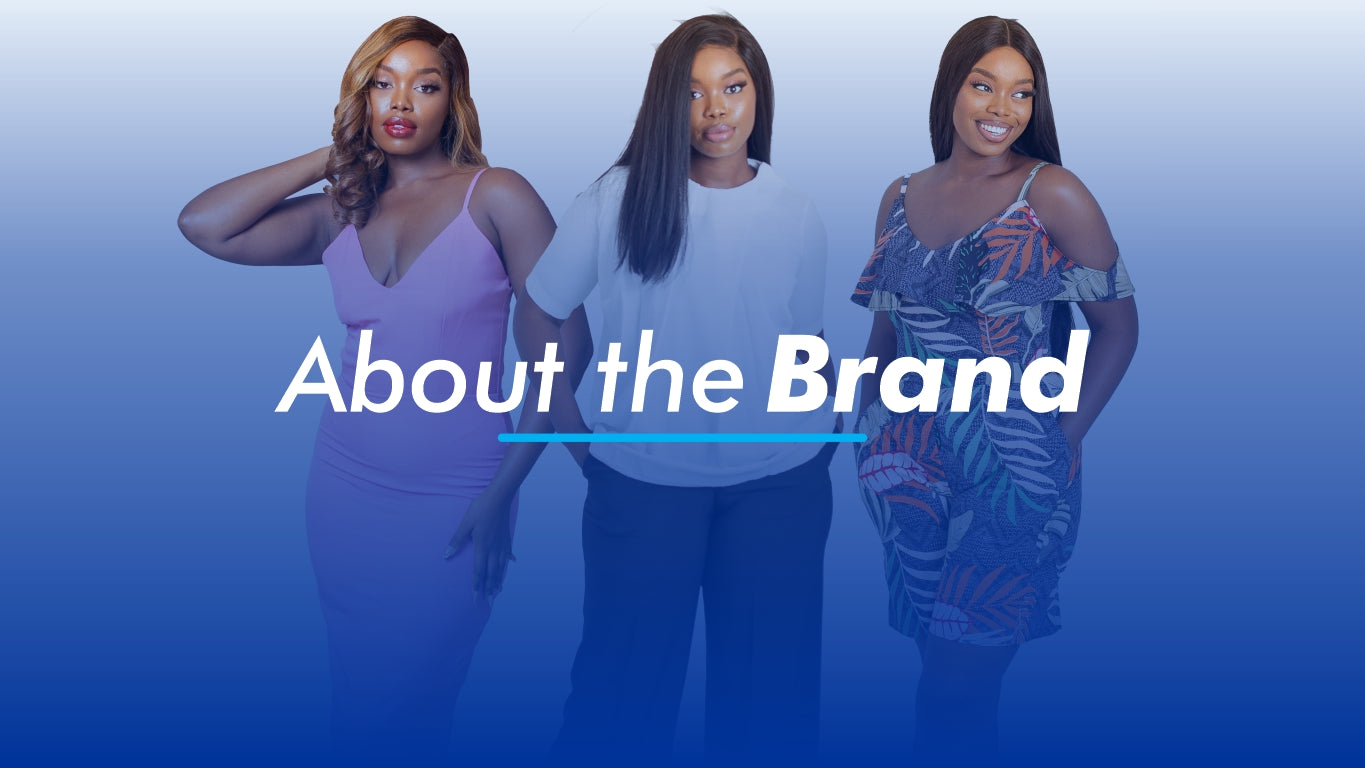 About the Brand